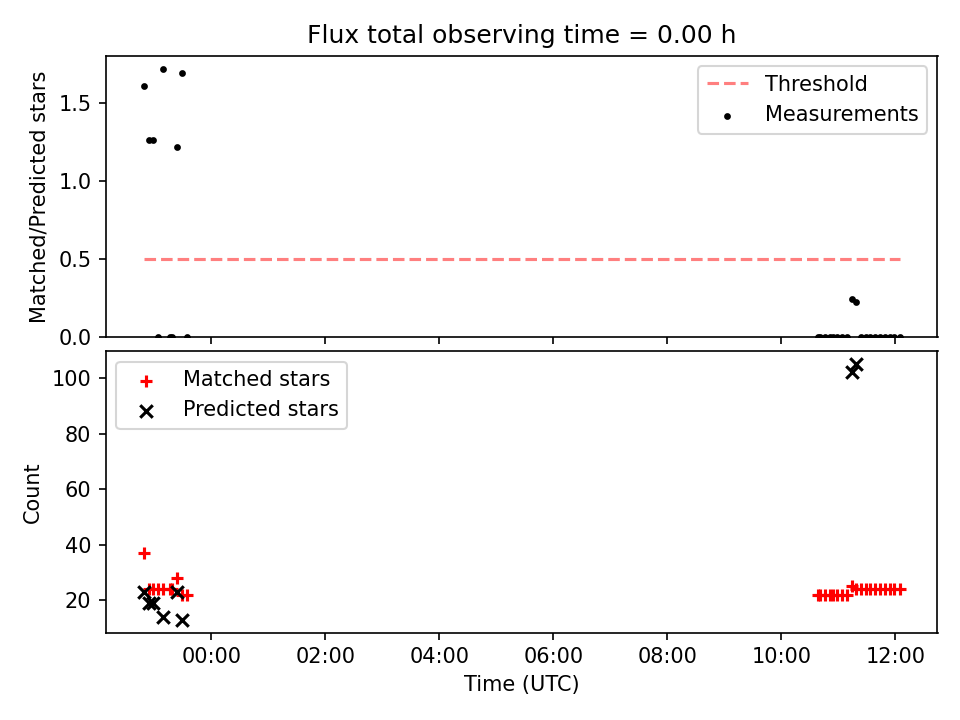 Flux total observing time = 0.00 h

Matched/Predicted stars

1.5
1.0
0.5
0.0

Threshold
Measurements

Count

100
80
60
40
20

Matched stars
Predicted stars

00:00
02:00
04:00
06:00
08:00
10:00
12:00

Time (UTC)